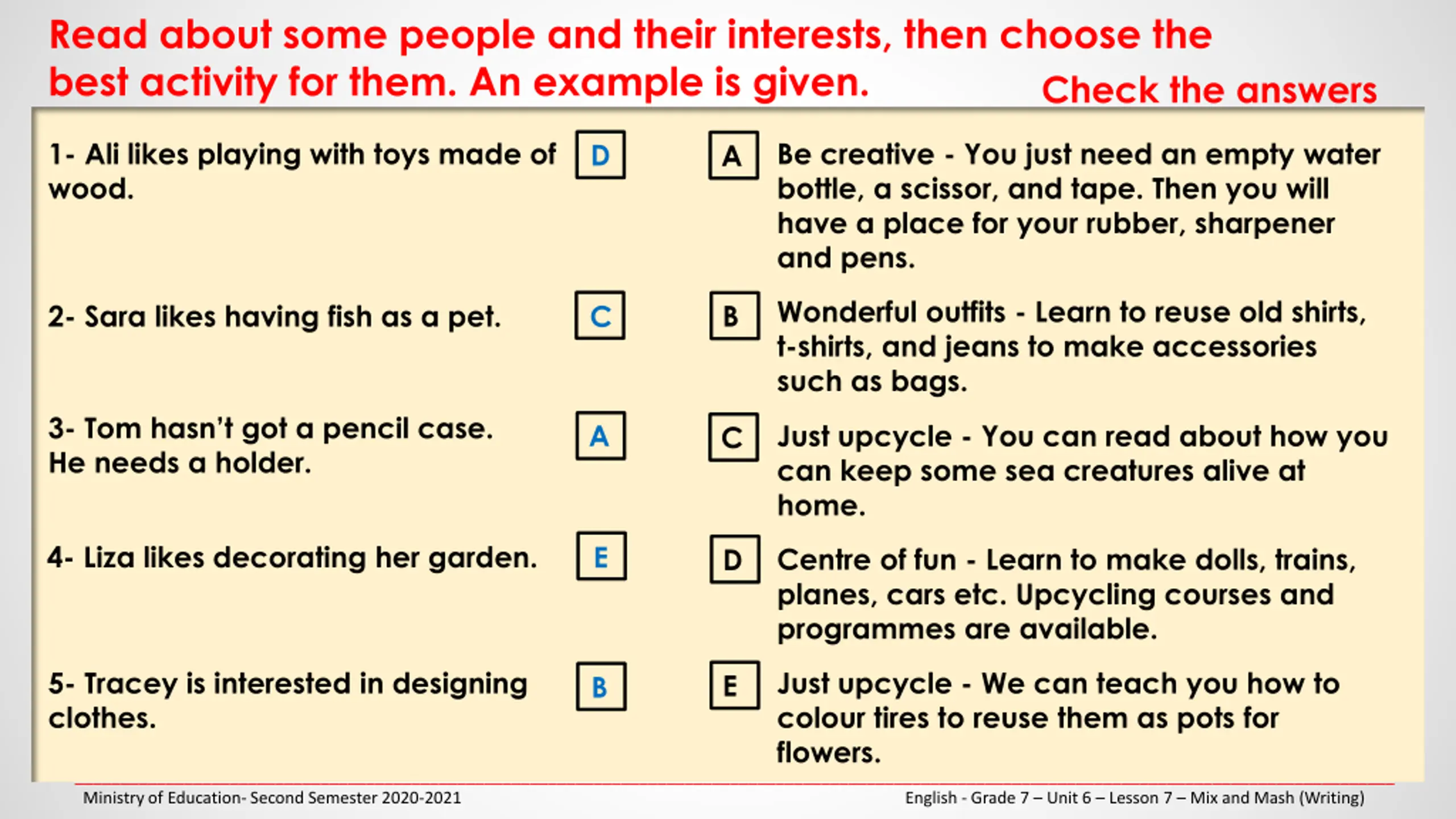 Read about some people and their interests, then choose the best activity for them. An example is given.

Check the answers

1- Ali likes playing with toys made of wood. D

2- Sara likes having fish as a pet. C

3- Tom hasn't got a pencil case. He needs a holder. A

4- Liza likes decorating her garden. E

5- Tracey is interested in designing clothes. B

A Be creative - You just need an empty water bottle, a scissor, and tape. Then you will have a place for your rubber, sharpener and pens.

B Wonderful outfits - Learn to reuse old shirts, t-shirts, and jeans to make accessories such as bags.

C Just upcycle - You can read about how you can keep some sea creatures alive at home.

D Centre of fun - Learn to make dolls, trains, planes, cars etc. Upcycling courses and programmes are available.

E Just upcycle - We can teach you how to colour tires to reuse them as pots for flowers.

Ministry of Education- Second Semester 2020-2021

English - Grade 7 – Unit 6 – Lesson 7 – Mix and Mash (Writing)